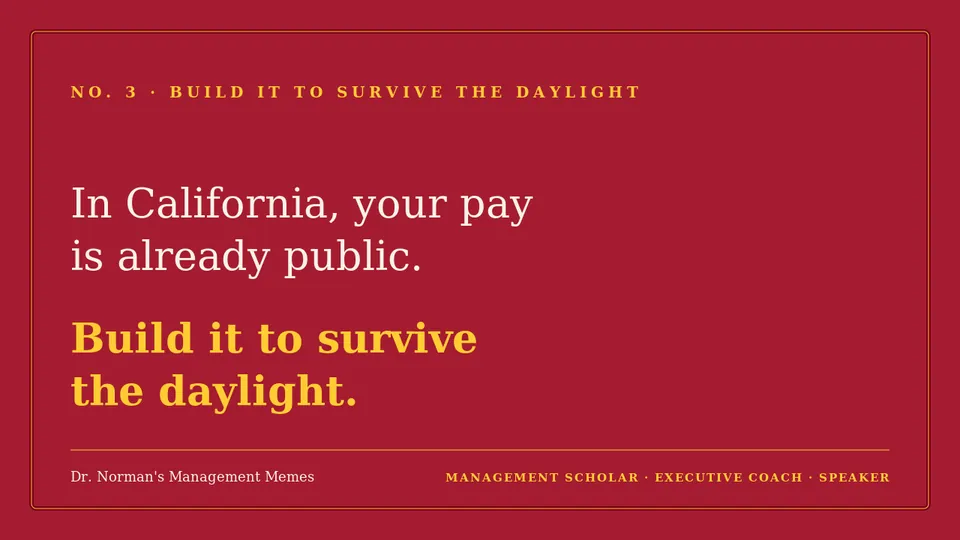 NO. 3 · BUILD IT TO SURVIVE THE DAYLIGHT

In California, your pay is already public.

Build it to survive the daylight.

Dr. Norman's Management Memes

MANAGEMENT SCHOLAR · EXECUTIVE COACH · SPEAKER